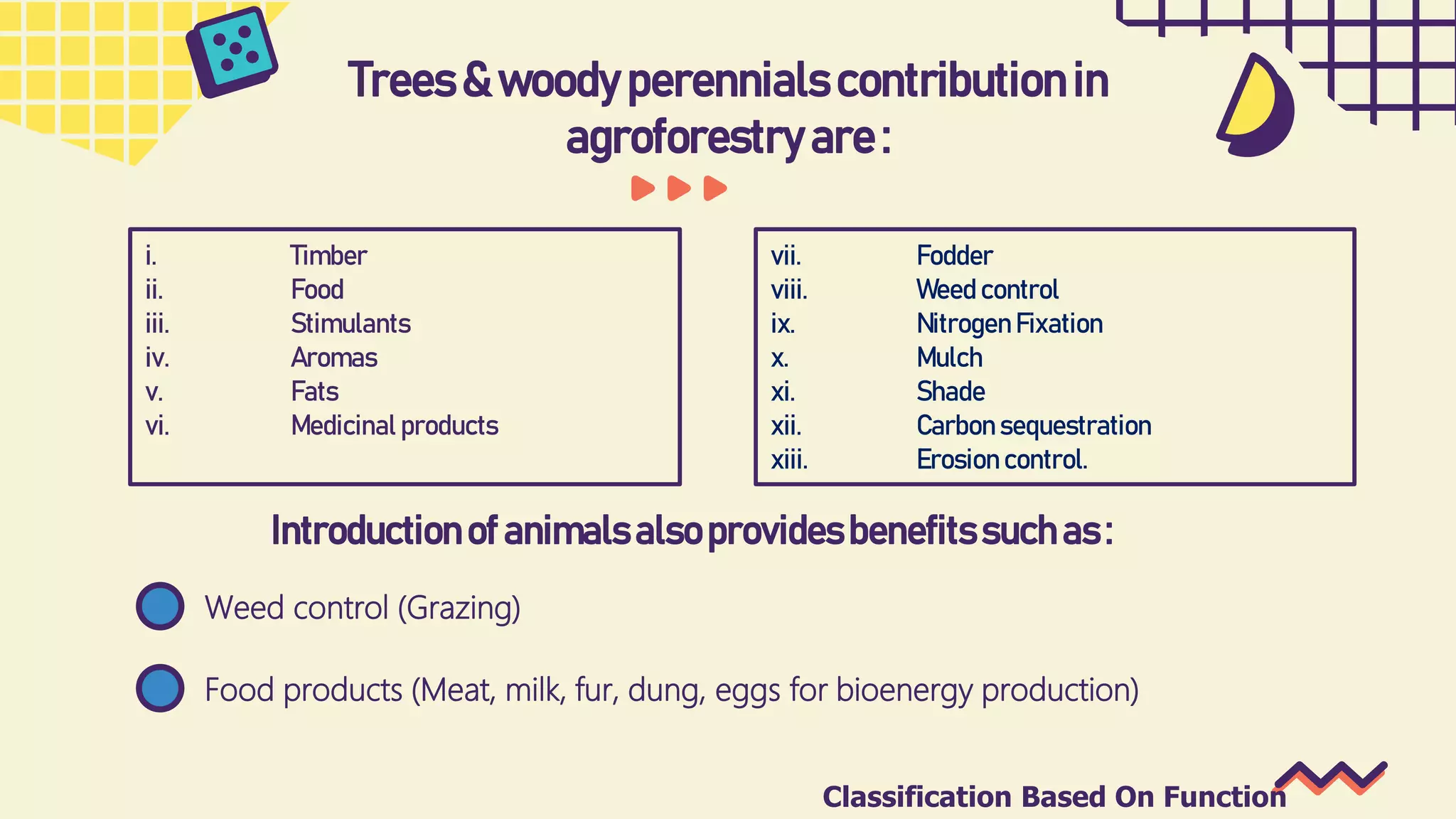 Trees & woody perennials contribution in agroforestry are :

i. Timber
ii. Food
iii. Stimulants
iv. Aromas
v. Fats
vi. Medicinal products

vii. Fodder
viii. Weed control
ix. Nitrogen Fixation
x. Mulch
xi. Shade
xii. Carbon sequestration
xiii. Erosion control.

Introduction of animals also provides benefits such as :

Weed control (Grazing)

Food products (Meat, milk, fur, dung, eggs for bioenergy production)

Classification Based On Function